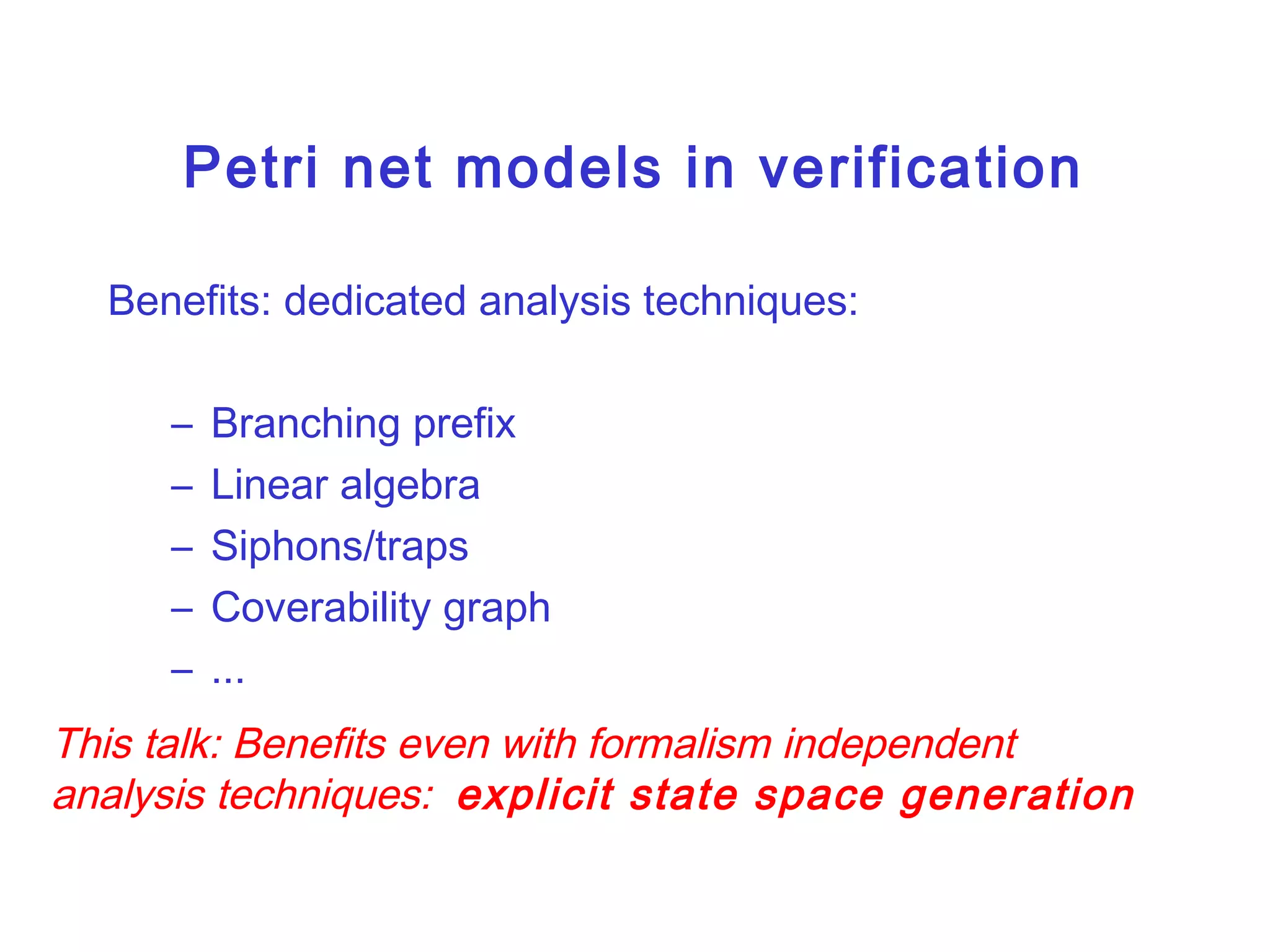 Petri net models in verification

Benefits: dedicated analysis techniques:

– Branching prefix
– Linear algebra
– Siphons/traps
– Coverability graph
– ...

This talk: Benefits even with formalism independent analysis techniques: explicit state space generation